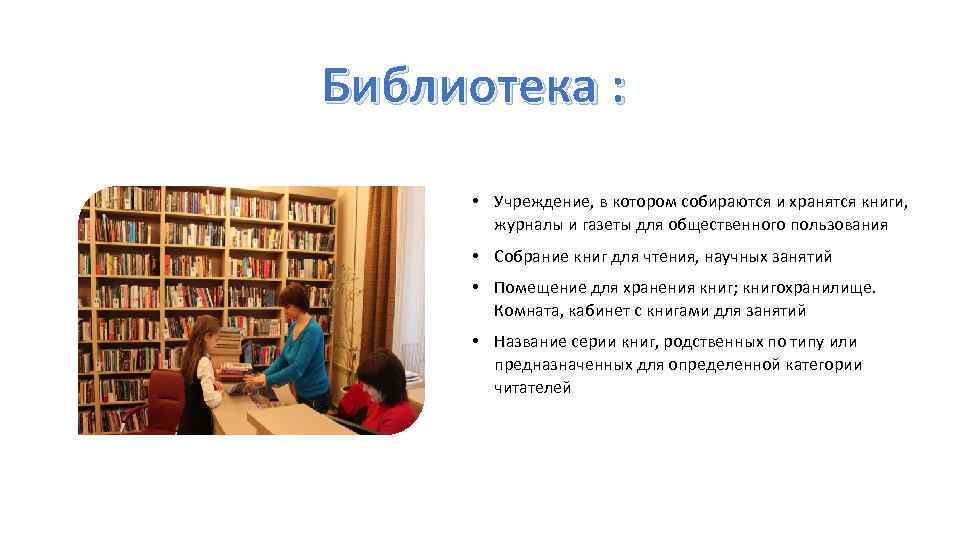 Библиотека :

• Учреждение, в котором собираются и хранятся книги, журналы и газеты для общественного пользования

• Собрание книг для чтения, научных занятий

• Помещение для хранения книг; книгохранилище. Комната, кабинет с книгами для занятий

• Название серии книг, родственных по типу или предназначенных для определенной категории читателей